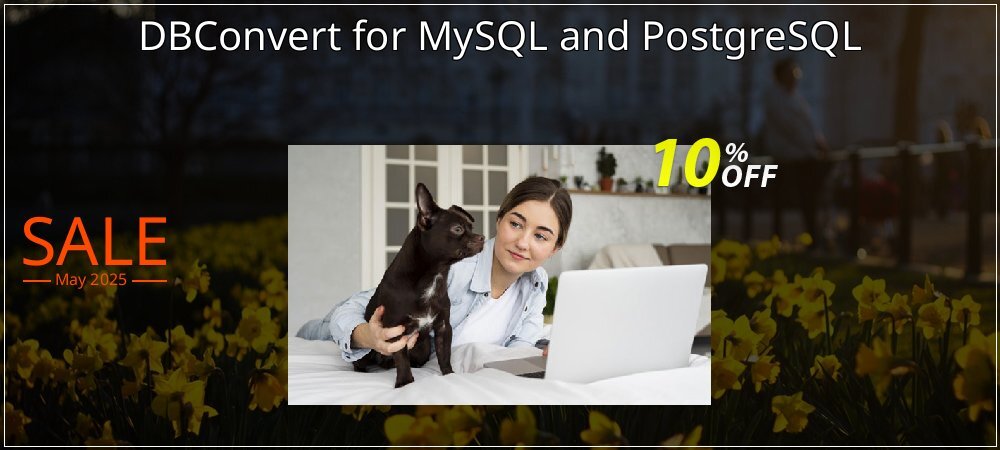 DBConvert for MySQL and PostgreSQL

10% OFF

SALE
May 2025